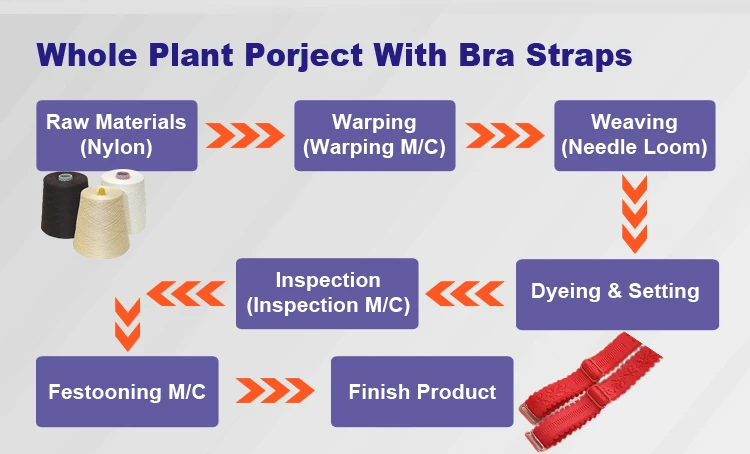 Whole Plant Porject With Bra Straps

Raw Materials (Nylon)

Warping (Warping M/C)

Weaving (Needle Loom)

Dyeing & Setting

Inspection (Inspection M/C)

Festooning M/C

Finish Product